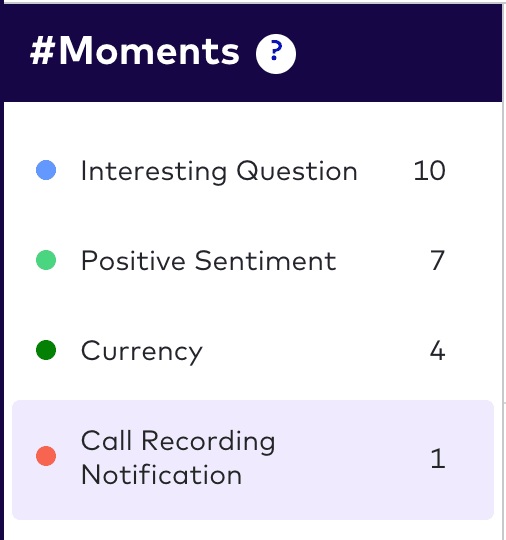 #Moments ?

Interesting Question 10

Positive Sentiment 7

Currency 4

Call Recording Notification 1